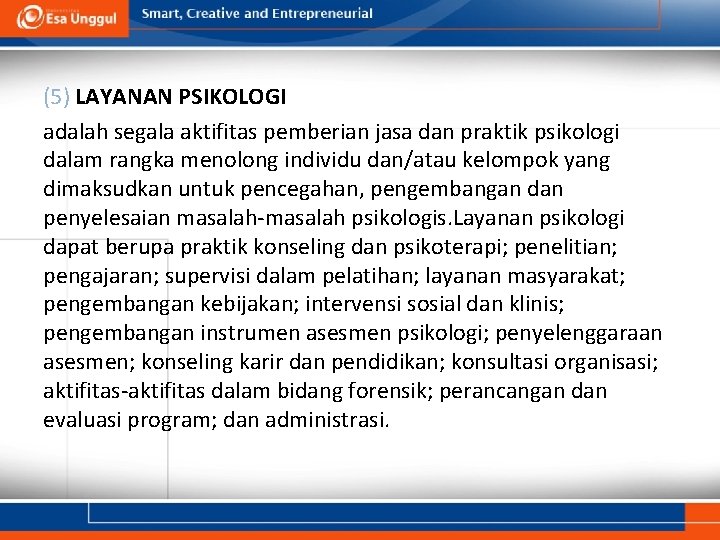 Esa Unggul

Smart, Creative and Entrepreneurial

(5) LAYANAN PSIKOLOGI

adalah segala aktifitas pemberian jasa dan praktik psikologi dalam rangka menolong individu dan/atau kelompok yang dimaksudkan untuk pencegahan, pengembangan dan penyelesaian masalah-masalah psikologis.Layanan psikologi dapat berupa praktik konseling dan psikoterapi; penelitian; pengajaran; supervisi dalam pelatihan; layanan masyarakat; pengembangan kebijakan; intervensi sosial dan klinis; pengembangan instrumen asesmen psikologi; penyelenggaraan asesmen; konseling karir dan pendidikan; konsultasi organisasi; aktifitas-aktifitas dalam bidang forensik; perancangan dan evaluasi program; dan administrasi.